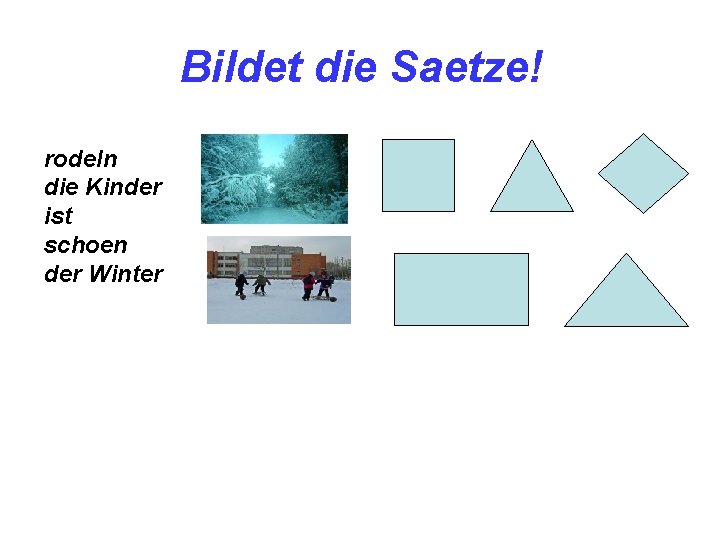 Bildet die Saetze!

rodeln
die Kinder
ist
schoen
der Winter